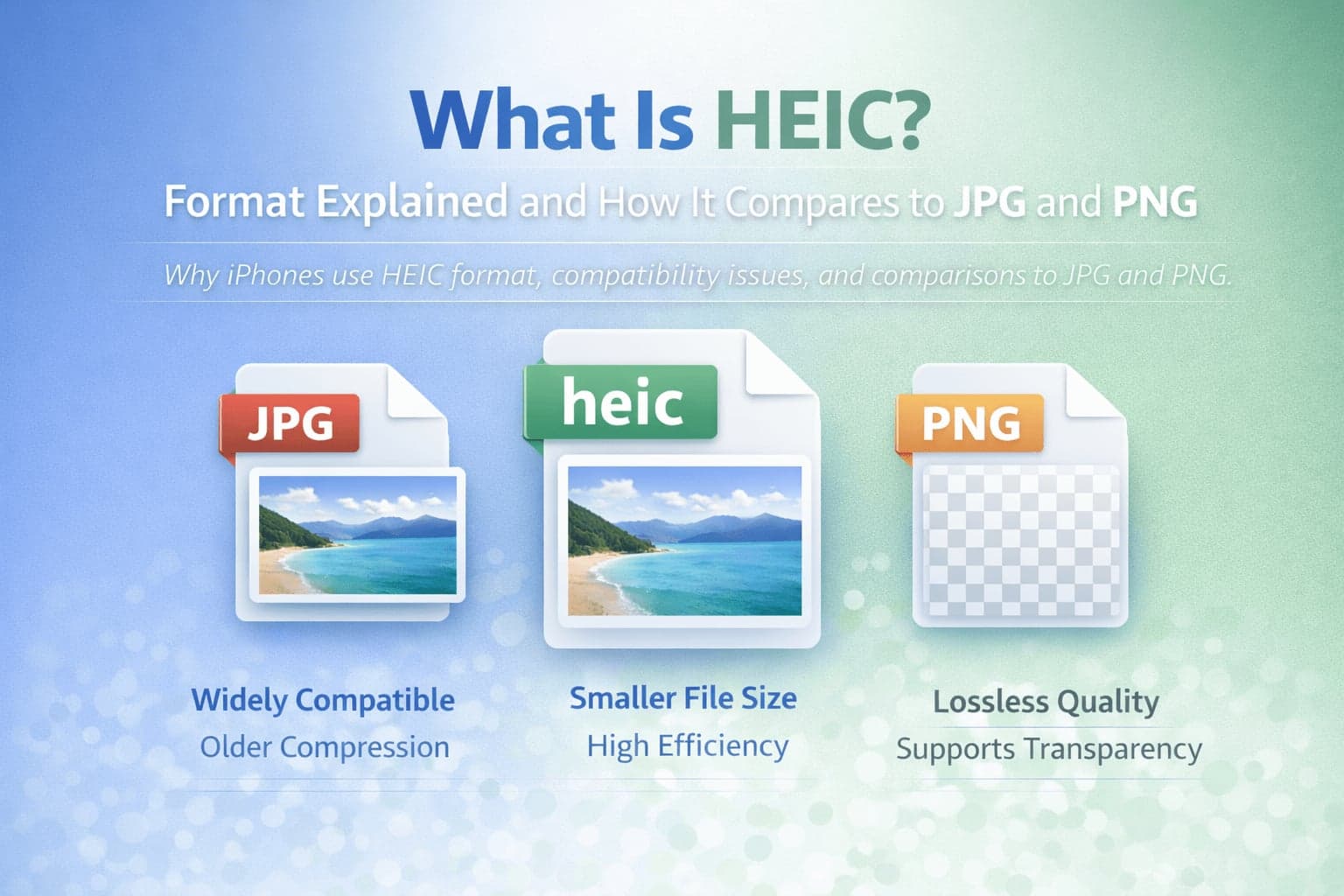 What Is HEIC?

Format Explained and How It Compares to JPG and PNG

Why iPhones use HEIC format, compatibility issues, and comparisons to JPG and PNG.

JPG

heic

PNG

Widely Compatible
Older Compression

Smaller File Size
High Efficiency

Lossless Quality
Supports Transparency